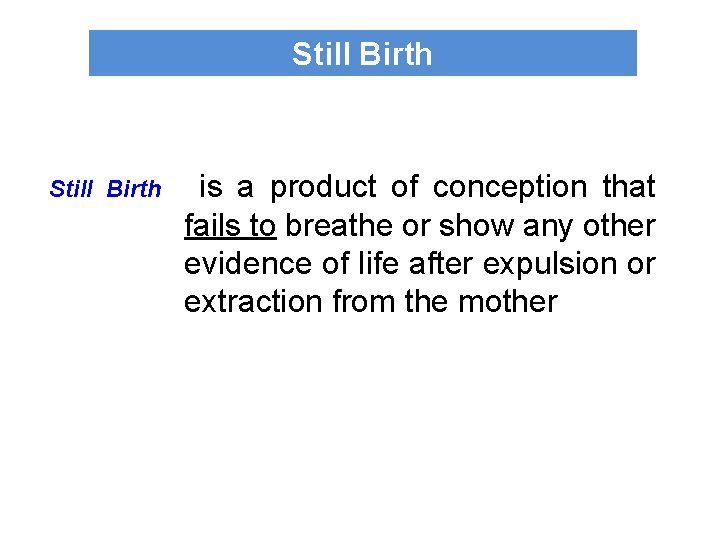 Still Birth

Still Birth is a product of conception that fails to breathe or show any other evidence of life after expulsion or extraction from the mother